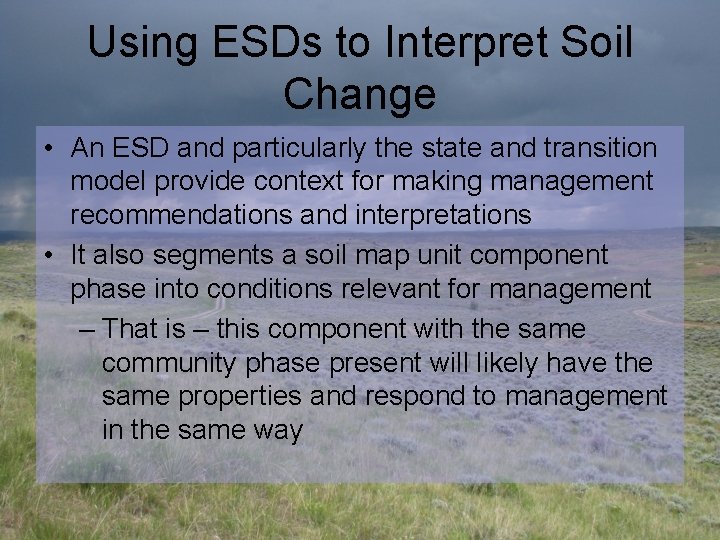 Using ESDs to Interpret Soil Change

• An ESD and particularly the state and transition model provide context for making management recommendations and interpretations

• It also segments a soil map unit component phase into conditions relevant for management

– That is – this component with the same community phase present will likely have the same properties and respond to management in the same way